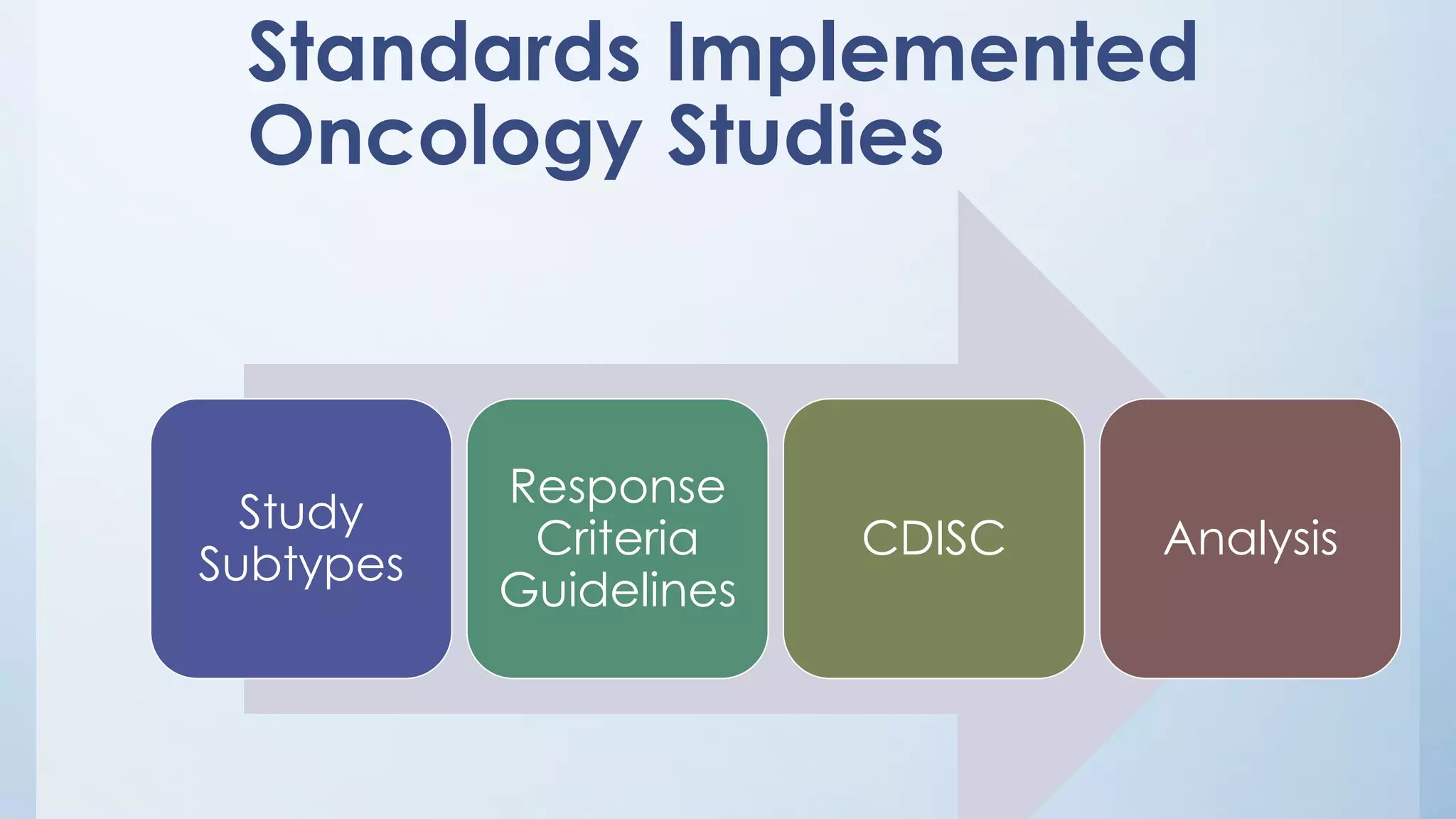 Standards Implemented Oncology Studies

Study Subtypes

Response Criteria Guidelines

CDISC

Analysis